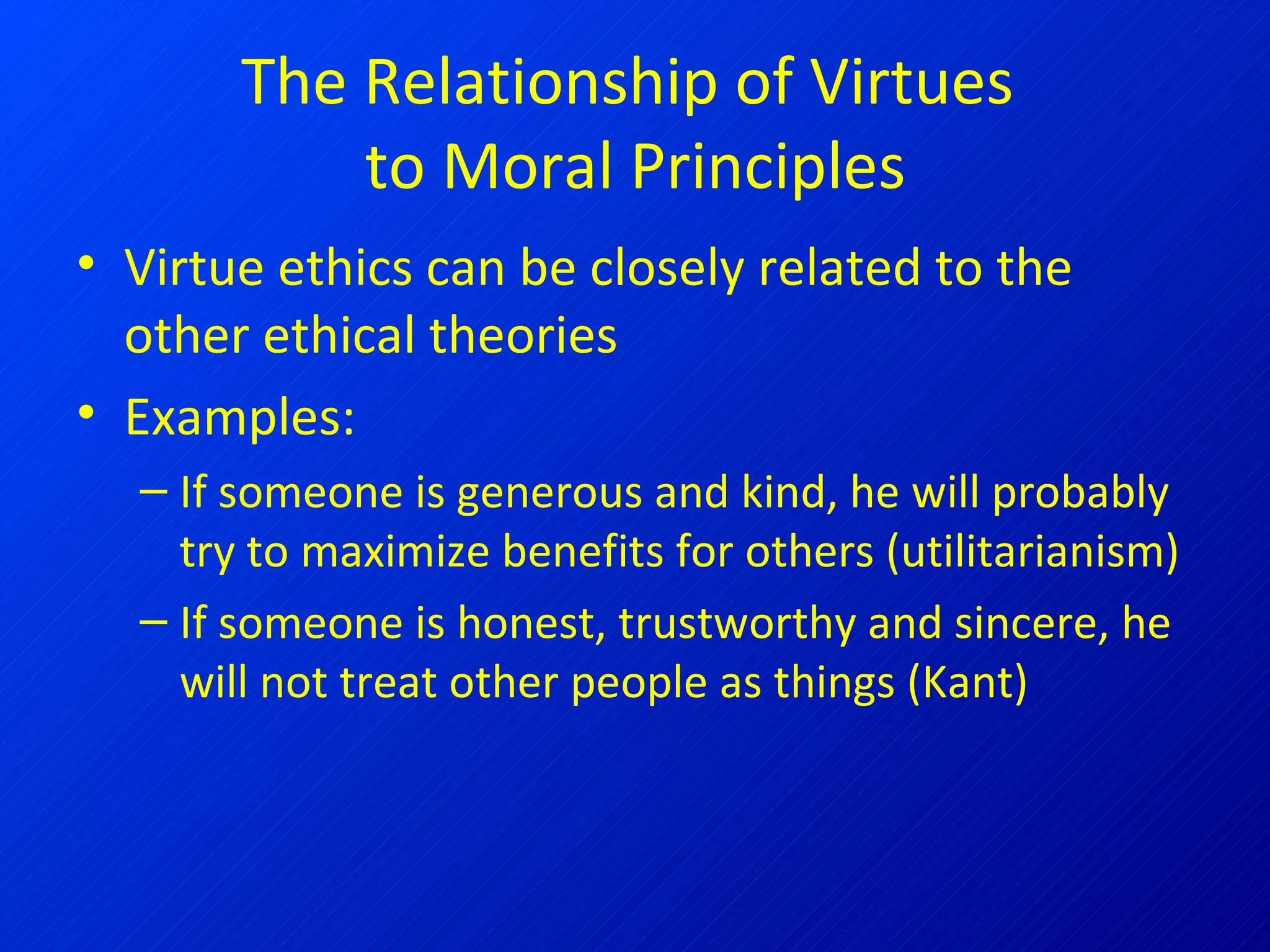 The Relationship of Virtues to Moral Principles

• Virtue ethics can be closely related to the other ethical theories

• Examples:

– If someone is generous and kind, he will probably try to maximize benefits for others (utilitarianism)

– If someone is honest, trustworthy and sincere, he will not treat other people as things (Kant)